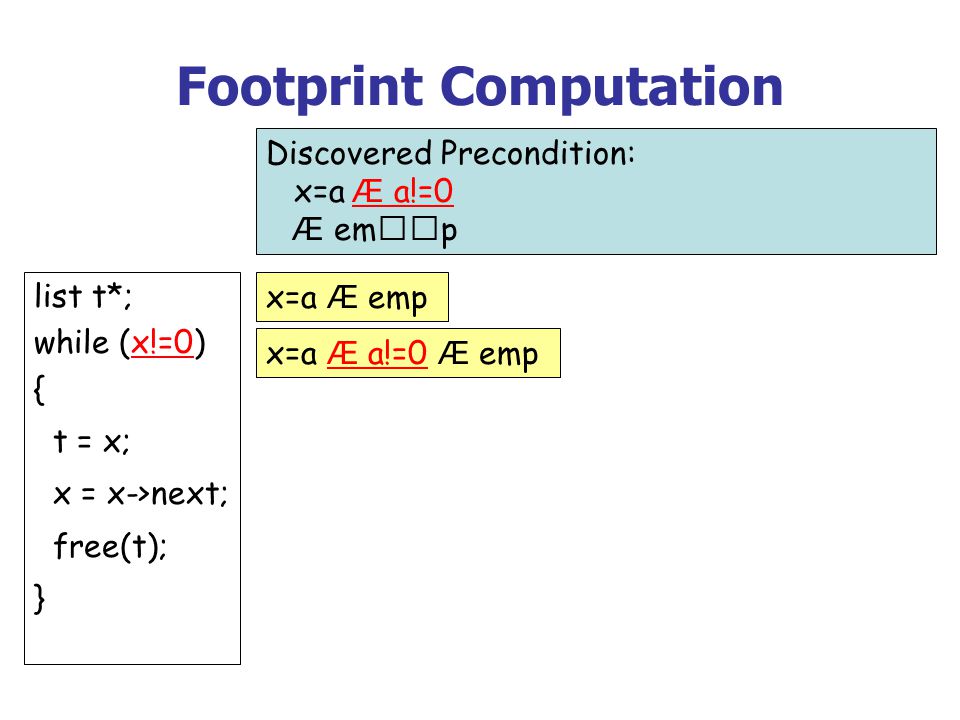 Footprint Computation

Discovered Precondition:
x=a Æ a!=0
Æ em□□p

list t*;
while (x!=0)
{
t = x;
x = x->next;
free(t);
}

x=a Æ emp

x=a Æ a!=0 Æ emp